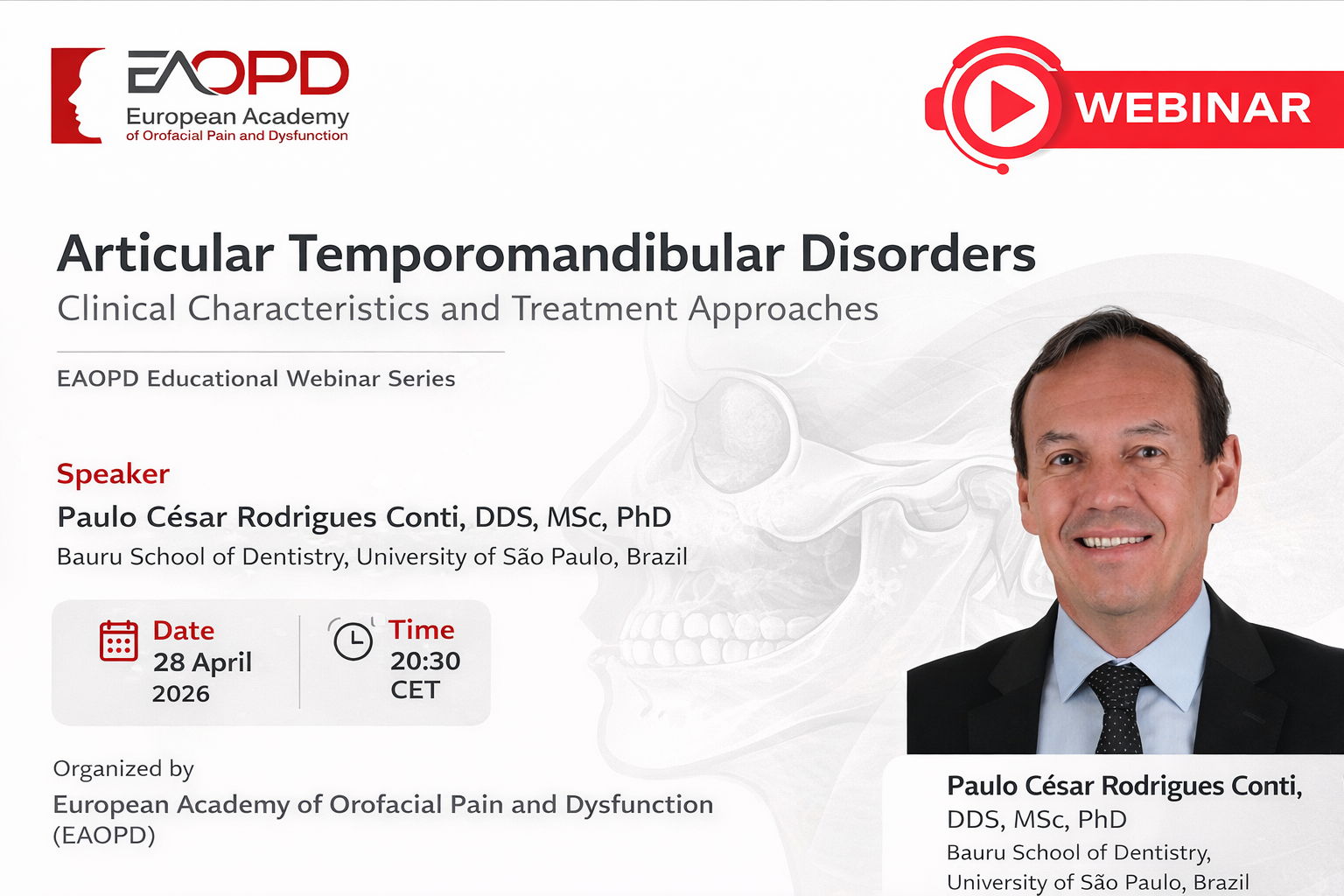 EAOPD
European Academy
of Orofacial Pain and Dysfunction

WEBINAR

Articular Temporomandibular Disorders
Clinical Characteristics and Treatment Approaches

EAOPD Educational Webinar Series

Speaker
Paulo César Rodrigues Conti, DDS, MSc, PhD
Bauru School of Dentistry, University of São Paulo, Brazil

Date
28 April 2026

Time
20:30 CET

Organized by
European Academy of Orofacial Pain and Dysfunction (EAOPD)

Paulo César Rodrigues Conti, DDS, MSc, PhD
Bauru School of Dentistry, University of São Paulo, Brazil